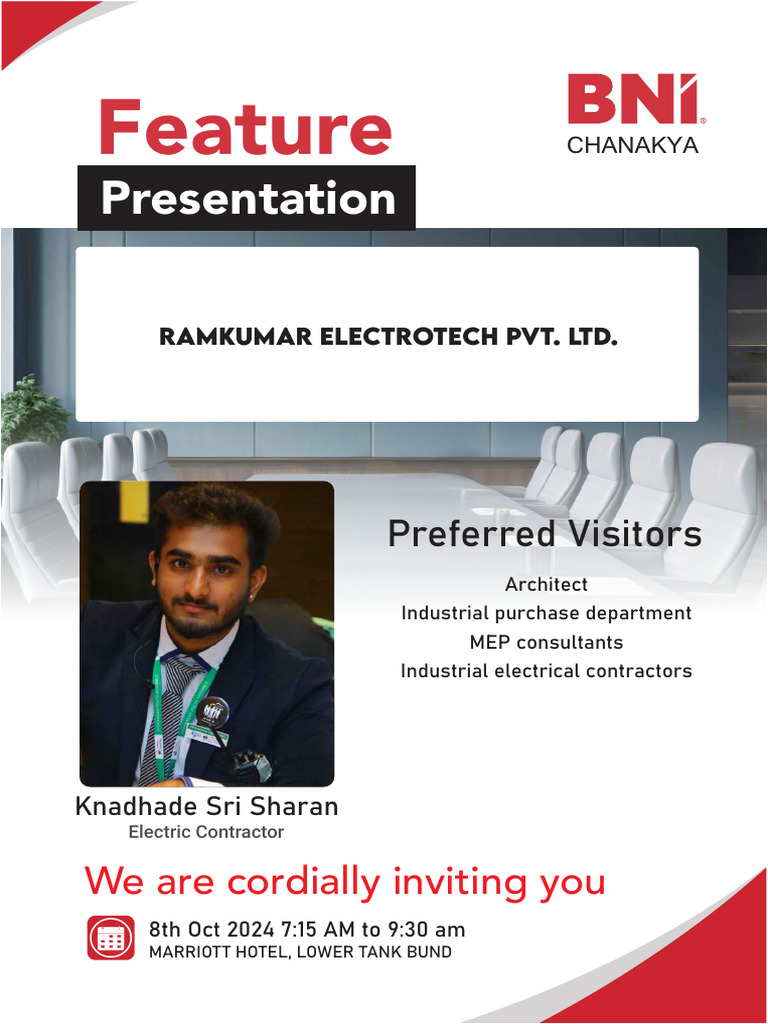 Feature
Presentation

BNI®
CHANAKYA

RAMKUMAR ELECTROTECH PVT. LTD.

Preferred Visitors

Architect
Industrial purchase department
MEP consultants
Industrial electrical contractors

Knadhade Sri Sharan
Electric Contractor

We are cordially inviting you

8th Oct 2024 7:15 AM to 9:30 am
MARRIOTT HOTEL, LOWER TANK BUND